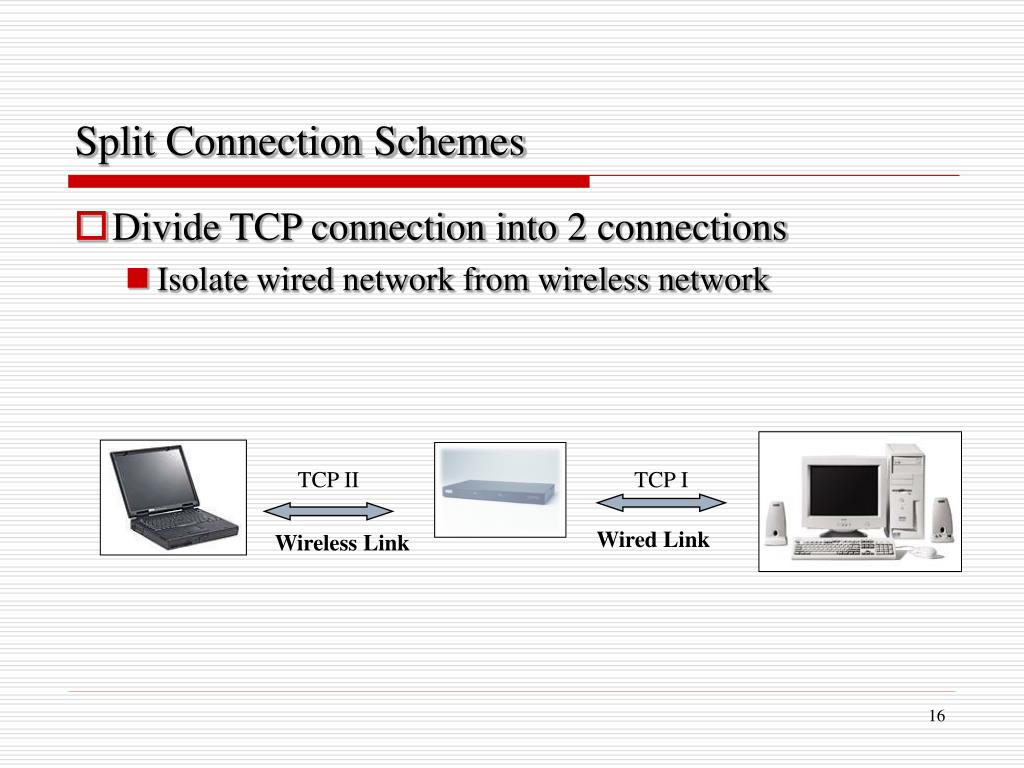 Split Connection Schemes

Divide TCP connection into 2 connections

Isolate wired network from wireless network

TCP II

Wireless Link

TCP I

Wired Link

16